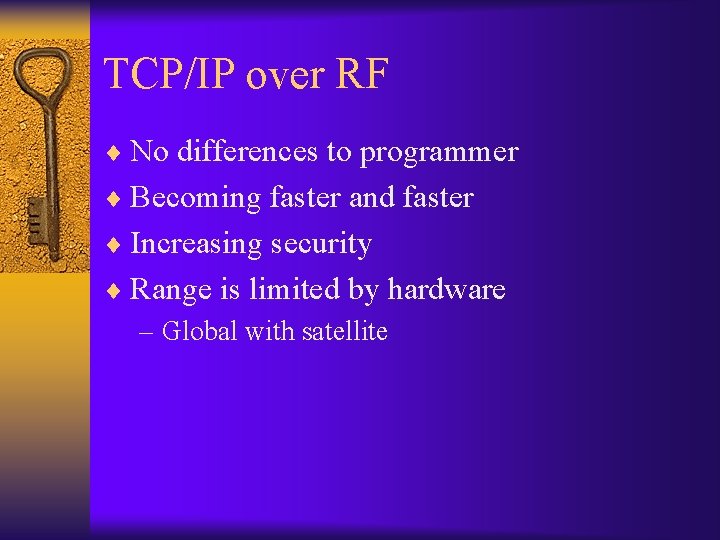 TCP/IP over RF

♦ No differences to programmer
♦ Becoming faster and faster
♦ Increasing security
♦ Range is limited by hardware
– Global with satellite